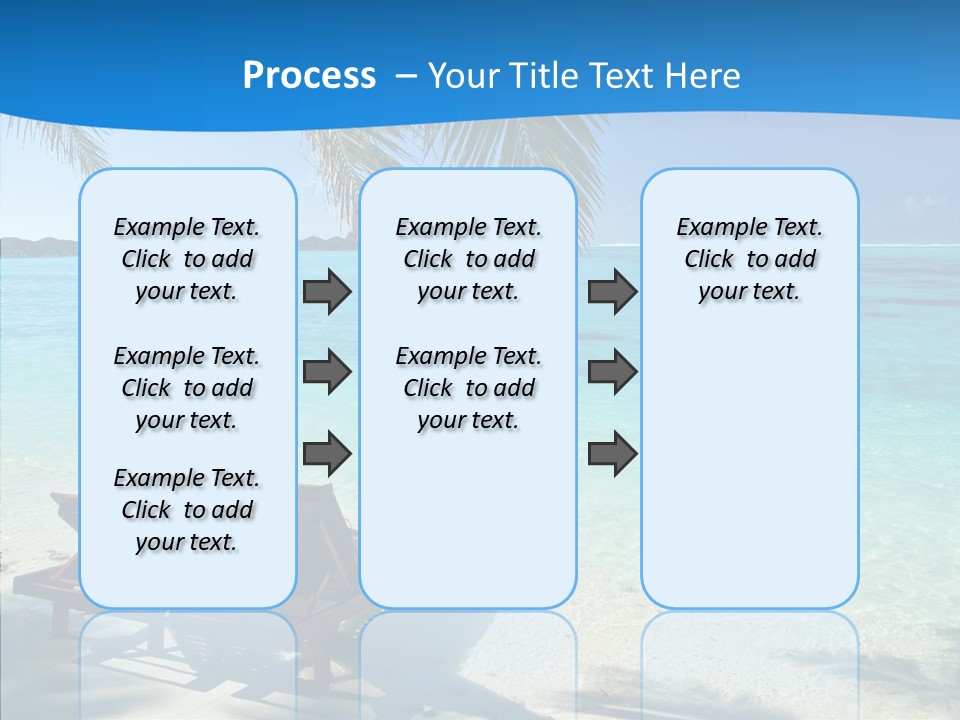 Process – Your Title Text Here

Example Text. Click to add your text.

Example Text. Click to add your text.

Example Text. Click to add your text.

Example Text. Click to add your text.

Example Text. Click to add your text.

Example Text. Click to add your text.